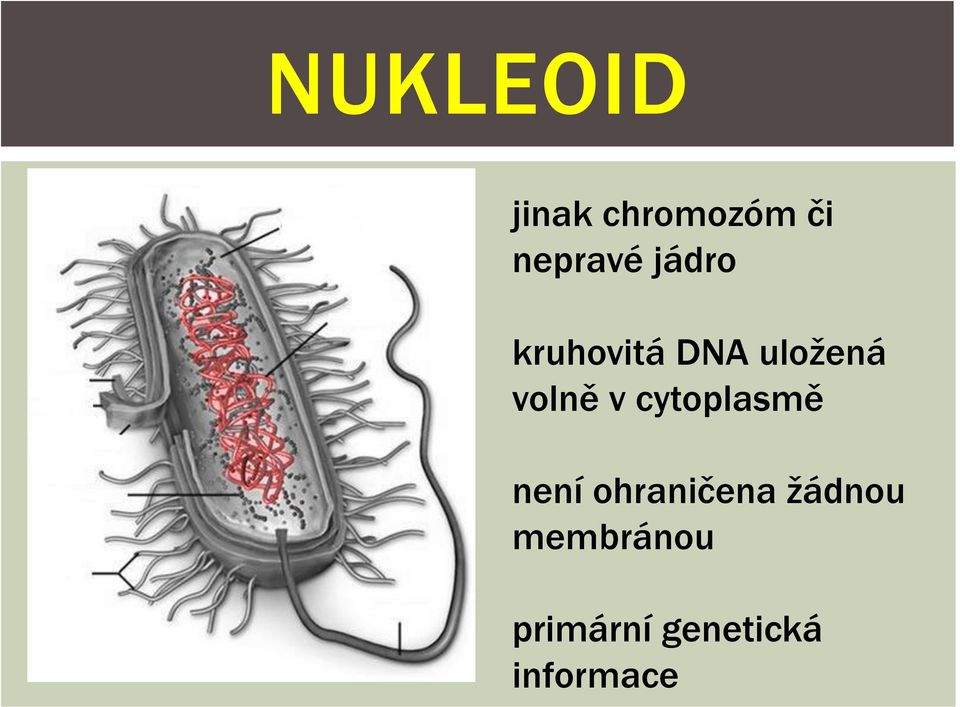 NUKLEOID

jinak chromozóm či nepravé jádro

kruhovitá DNA uložená volně v cytoplasmě

není ohraničena žádnou membránou

primární genetická informace